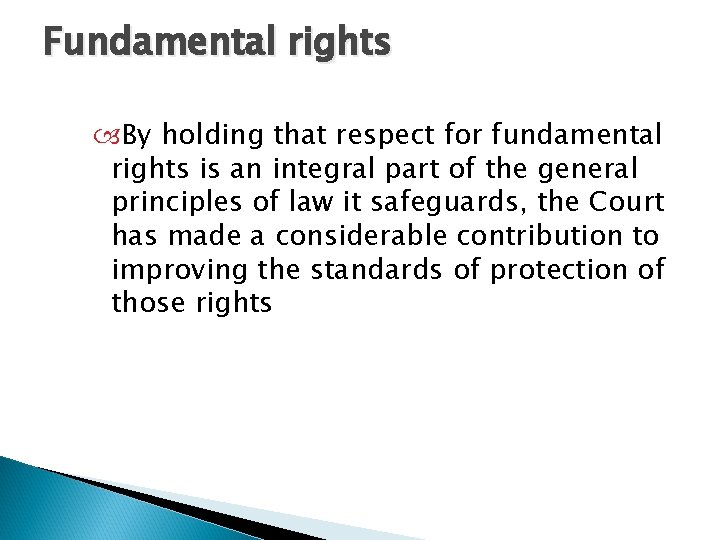 Fundamental rights

By holding that respect for fundamental rights is an integral part of the general principles of law it safeguards, the Court has made a considerable contribution to improving the standards of protection of those rights